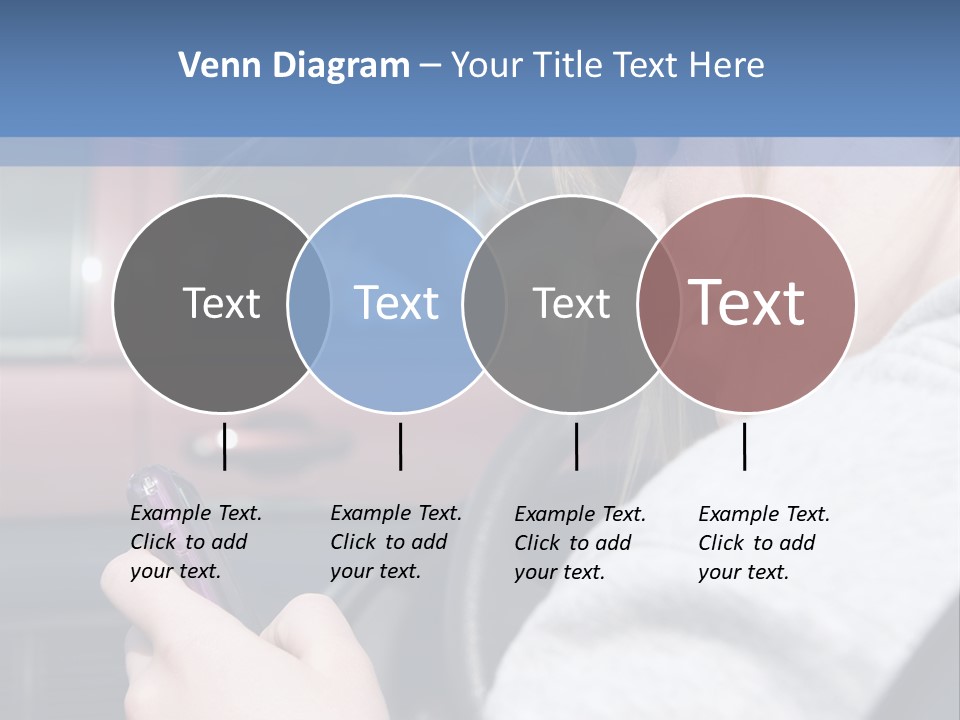 Venn Diagram – Your Title Text Here

Text

Text

Text

Text

Example Text. Click to add your text.

Example Text. Click to add your text.

Example Text. Click to add your text.

Example Text. Click to add your text.